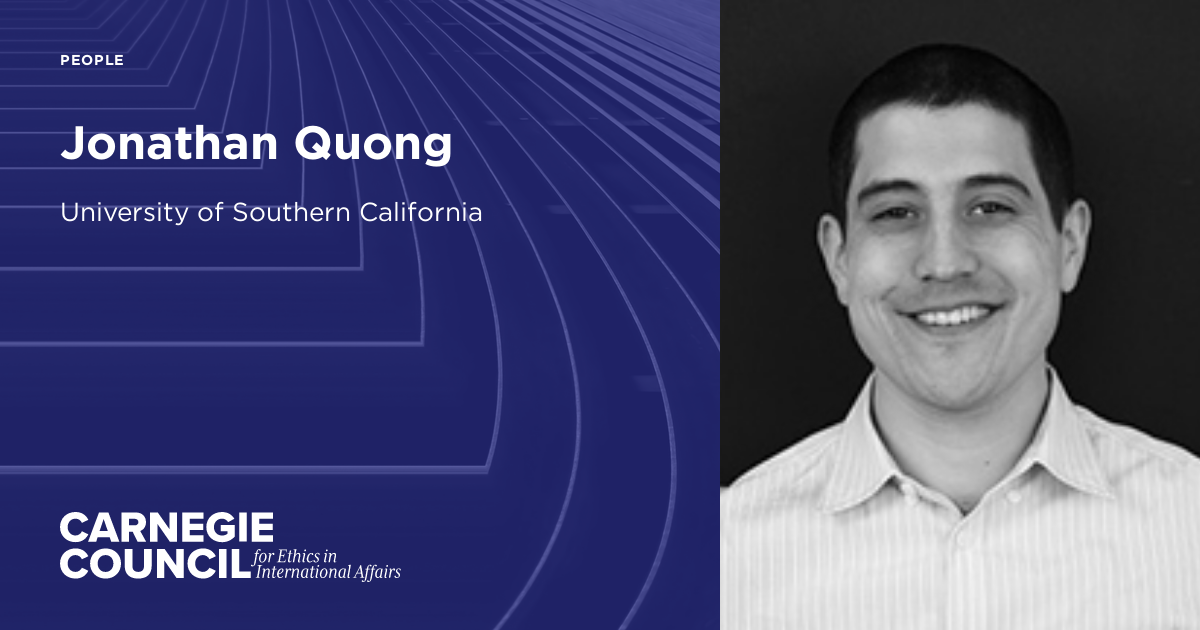 PEOPLE

Jonathan Quong

University of Southern California

CARNEGIE COUNCIL for Ethics in International Affairs